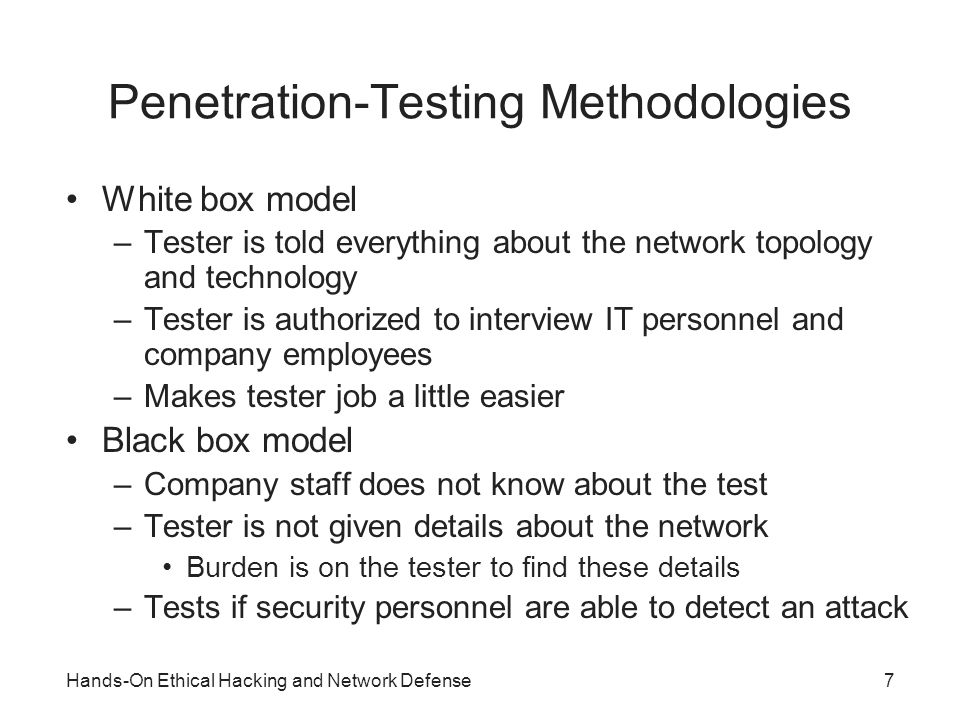 Penetration-Testing Methodologies

• White box model
 – Tester is told everything about the network topology and technology
 – Tester is authorized to interview IT personnel and company employees
 – Makes tester job a little easier
• Black box model
 – Company staff does not know about the test
 – Tester is not given details about the network
  • Burden is on the tester to find these details
 – Tests if security personnel are able to detect an attack

Hands-On Ethical Hacking and Network Defense 7